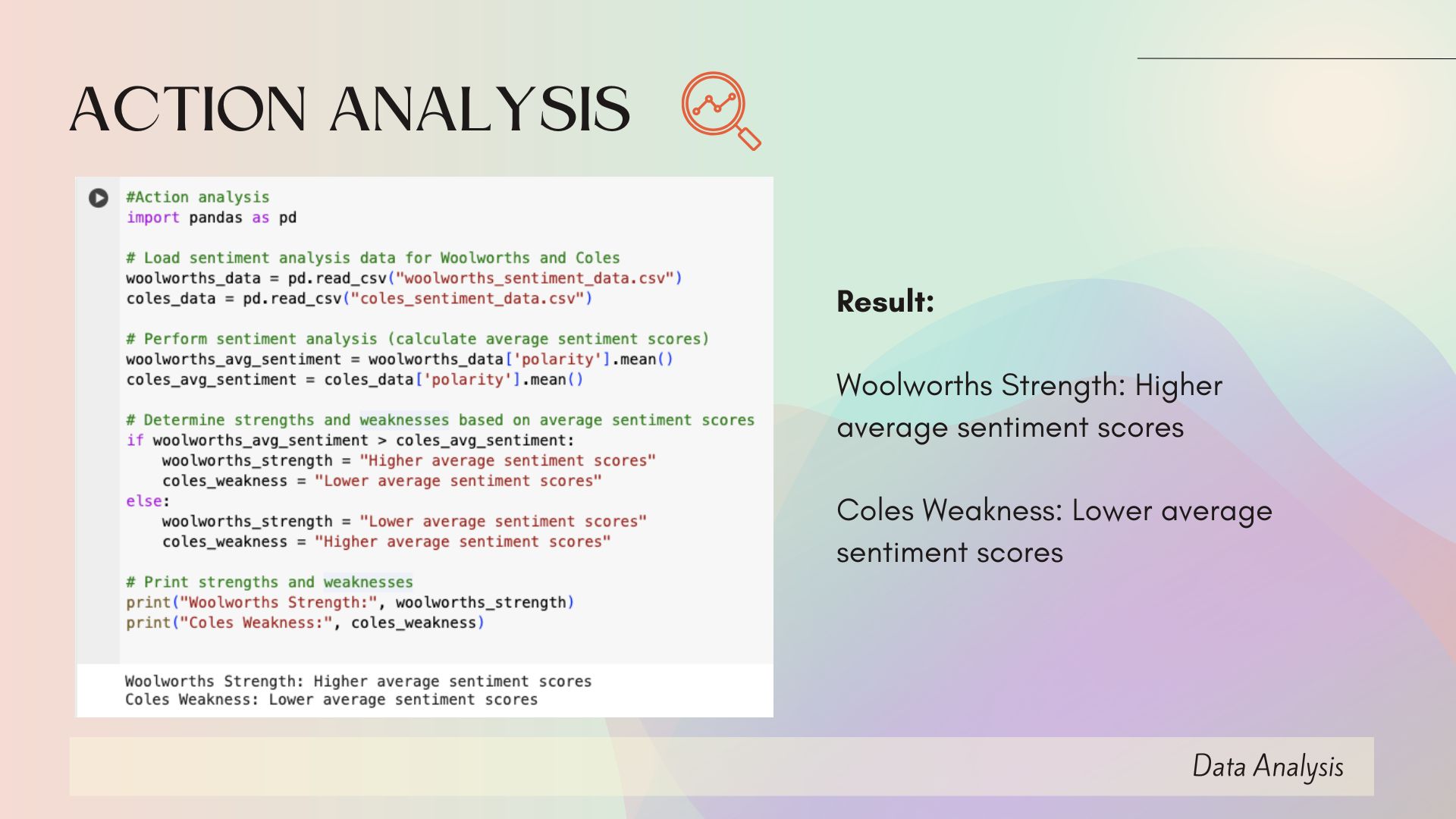 ACTION ANALYSIS

#Action analysis
import pandas as pd

# Load sentiment analysis data for Woolworths and Coles
woolworths_data = pd.read_csv("woolworths_sentiment_data.csv")
coles_data = pd.read_csv("coles_sentiment_data.csv")

# Perform sentiment analysis (calculate average sentiment scores)
woolworths_avg_sentiment = woolworths_data['polarity'].mean()
coles_avg_sentiment = coles_data['polarity'].mean()

# Determine strengths and weaknesses based on average sentiment scores
if woolworths_avg_sentiment > coles_avg_sentiment:
    woolworths_strength = "Higher average sentiment scores"
    coles_weakness = "Lower average sentiment scores"
else:
    woolworths_strength = "Lower average sentiment scores"
    coles_weakness = "Higher average sentiment scores"

# Print strengths and weaknesses
print("Woolworths Strength:", woolworths_strength)
print("Coles Weakness:", coles_weakness)

Woolworths Strength: Higher average sentiment scores
Coles Weakness: Lower average sentiment scores

Result:

Woolworths Strength: Higher average sentiment scores

Coles Weakness: Lower average sentiment scores

Data Analysis